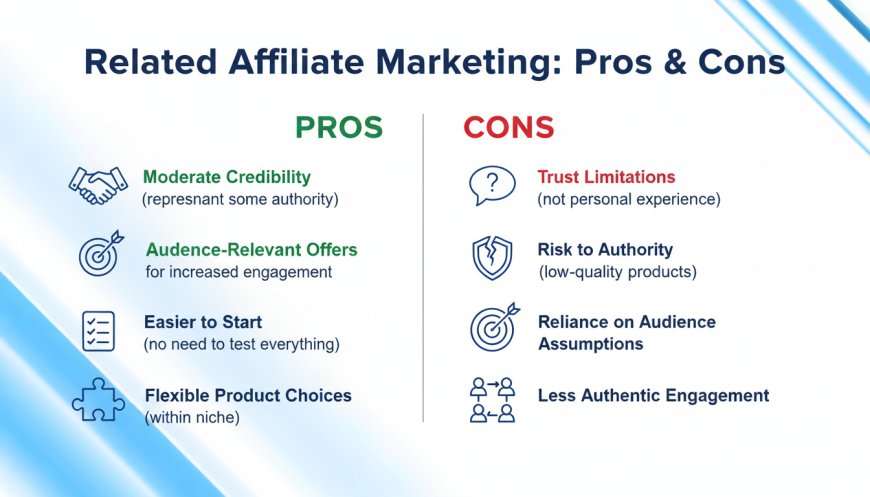 Related Affiliate Marketing: Pros & Cons

PROS

Moderate Credibility
(represnant some authority)

Audence-Relevant Offers
for increased engagement

Easier to Start
(no need to test everything)

Flexible Product Choices
(within niche)

CONS

Trust Limitations
(not personal experience)

Risk to Authority
(low-quality products)

Reliance on Audience Assumptions

Less Authentic Engagement